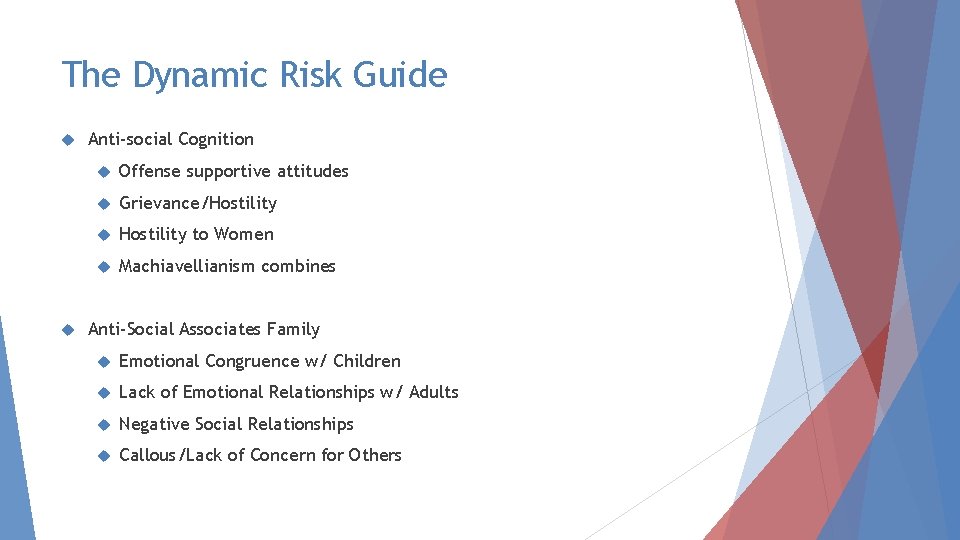 The Dynamic Risk Guide

Anti-social Cognition

Offense supportive attitudes

Grievance/Hostility

Hostility to Women

Machiavellianism combines

Anti-Social Associates Family

Emotional Congruence w/ Children

Lack of Emotional Relationships w/ Adults

Negative Social Relationships

Callous/Lack of Concern for Others